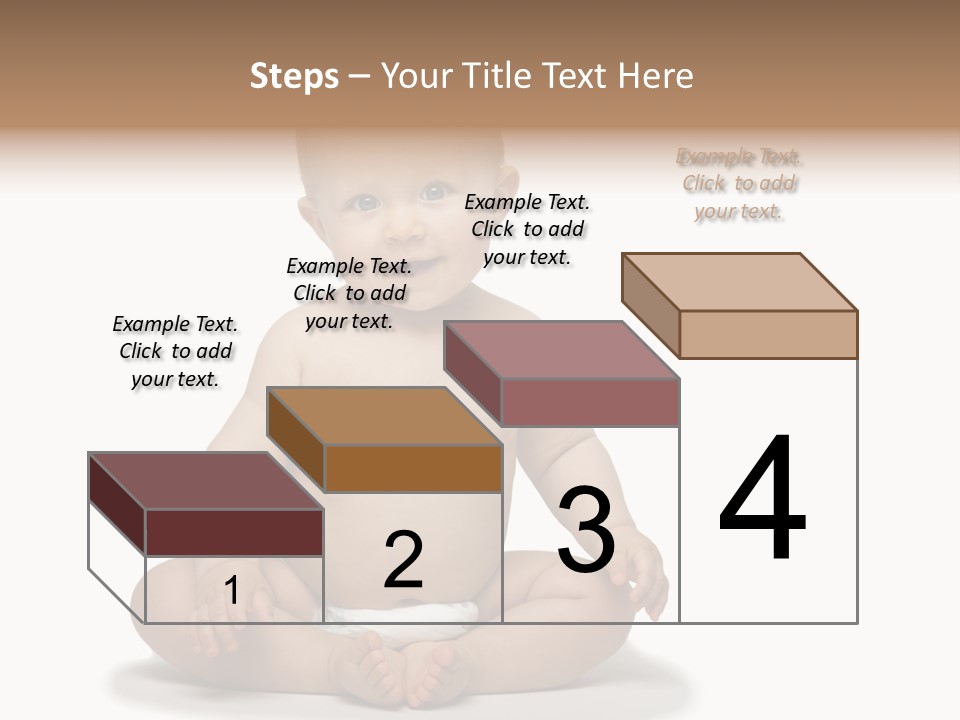 Steps – Your Title Text Here

Example Text. Click to add your text.

Example Text. Click to add your text.

Example Text. Click to add your text.

Example Text. Click to add your text.

1

2

3

4